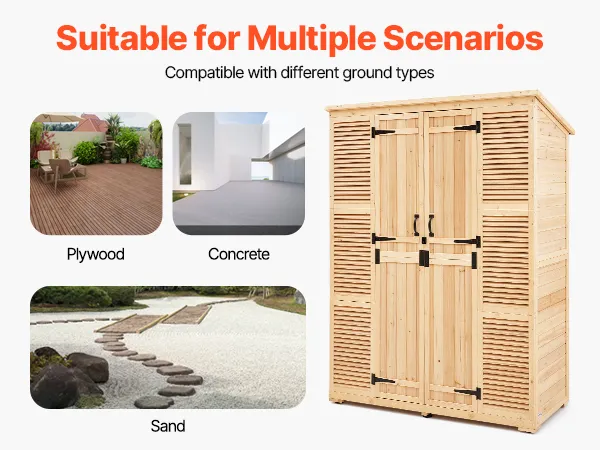 Suitable for Multiple Scenarios

Compatible with different ground types

Plywood

Concrete

Sand